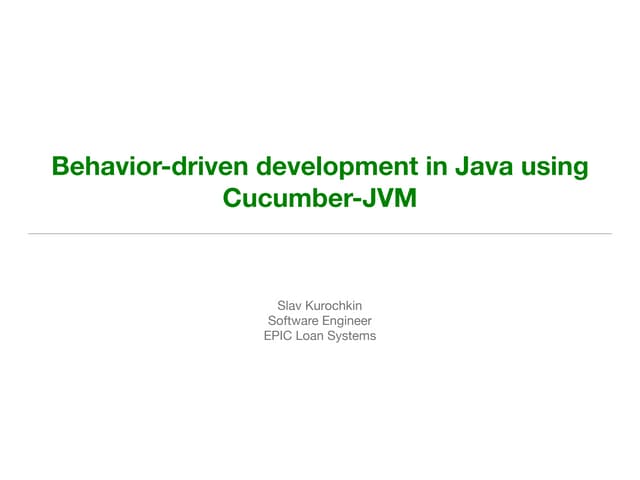 Behavior-driven development in Java using Cucumber-JVM

Slav Kurochkin
Software Engineer
EPIC Loan Systems